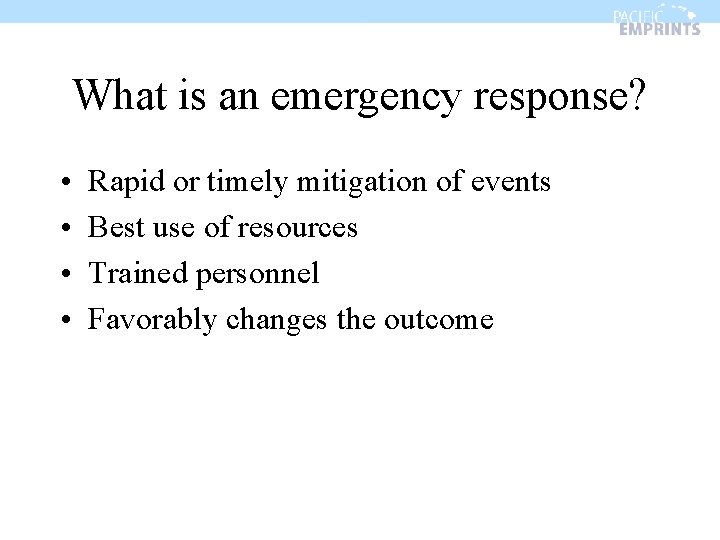 PACIFIC EMPRINTS

What is an emergency response?

• Rapid or timely mitigation of events
• Best use of resources
• Trained personnel
• Favorably changes the outcome